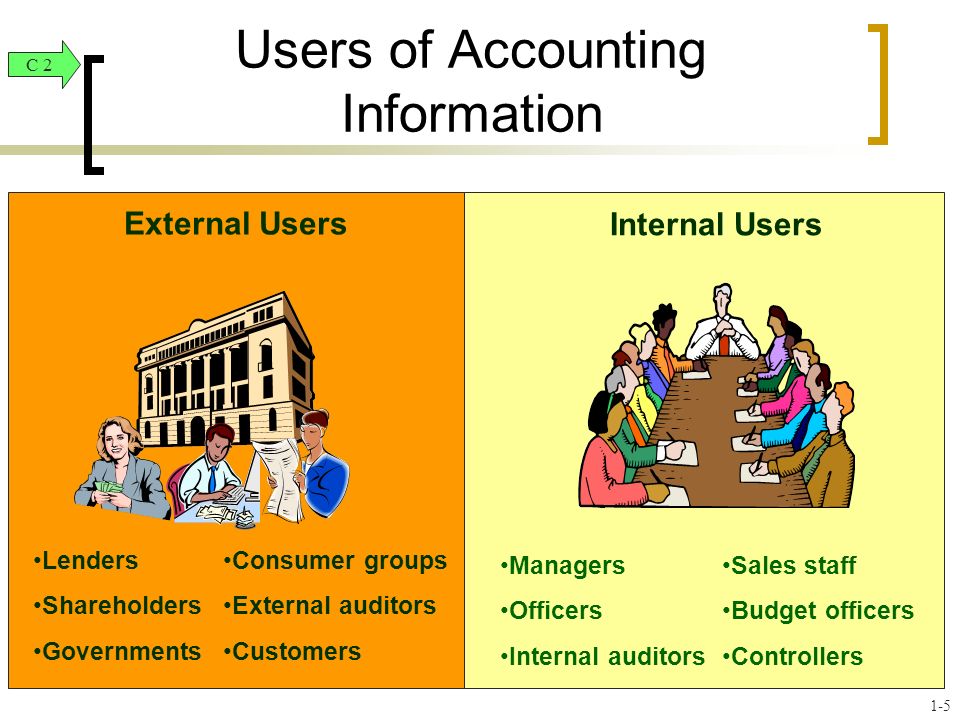 C 2

Users of Accounting Information

External Users

•Lenders
•Shareholders
•Governments

•Consumer groups
•External auditors
•Customers

Internal Users

•Managers
•Officers
•Internal auditors

•Sales staff
•Budget officers
•Controllers

1-5